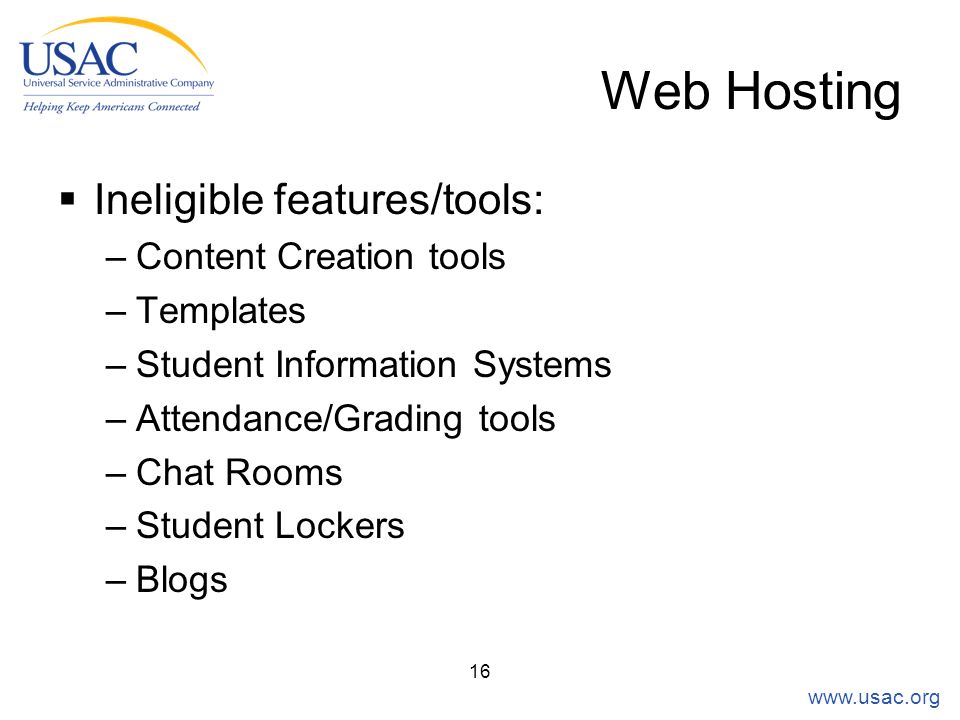 USAC
Universal Service Administrative Company
Helping Keep Americans Connected

Web Hosting

▪ Ineligible features/tools:
– Content Creation tools
– Templates
– Student Information Systems
– Attendance/Grading tools
– Chat Rooms
– Student Lockers
– Blogs

16

www.usac.org